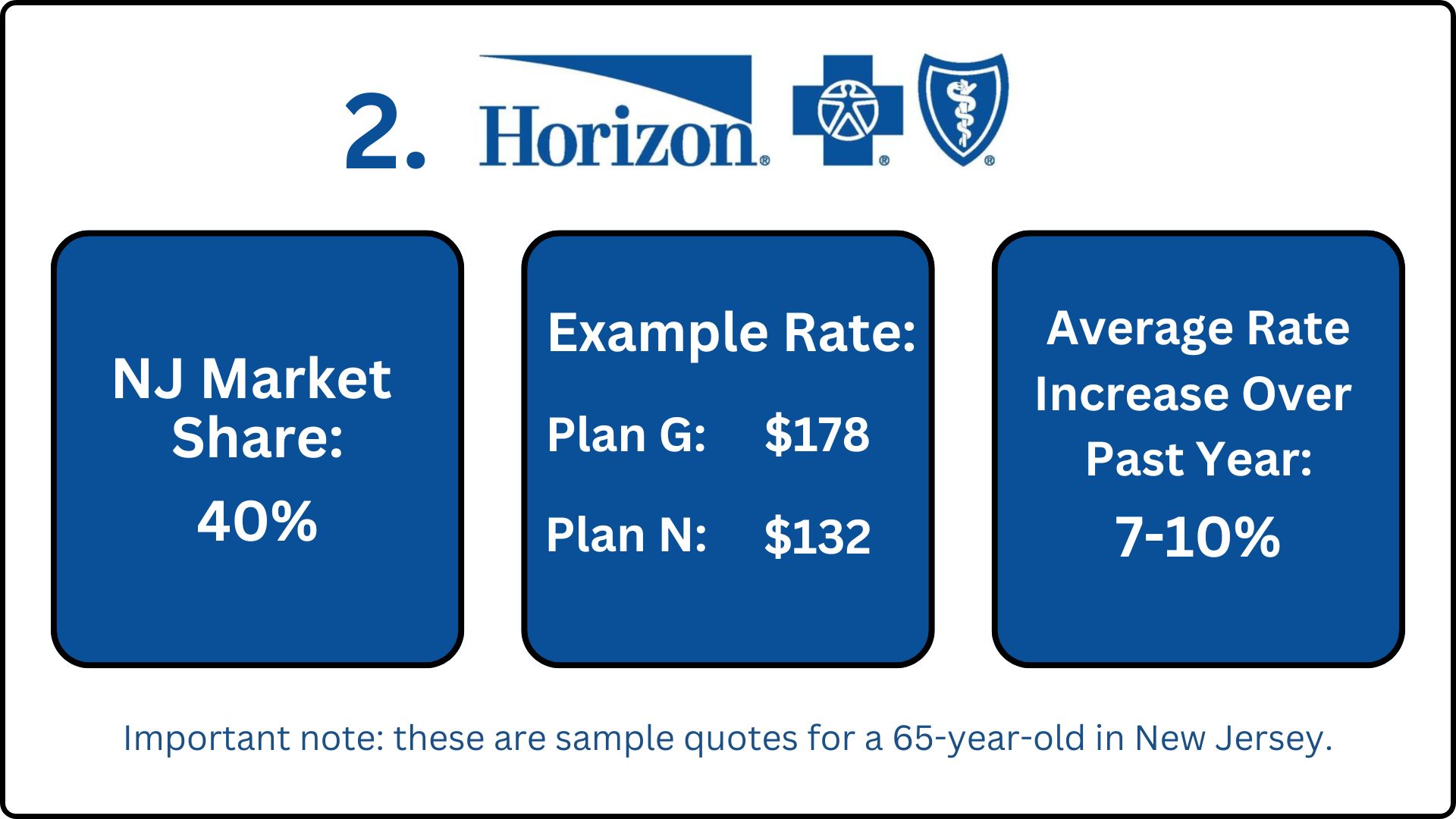 2. Horizon®

NJ Market Share:
40%

Example Rate:
Plan G: $178
Plan N: $132

Average Rate Increase Over Past Year:
7-10%

Important note: these are sample quotes for a 65-year-old in New Jersey.